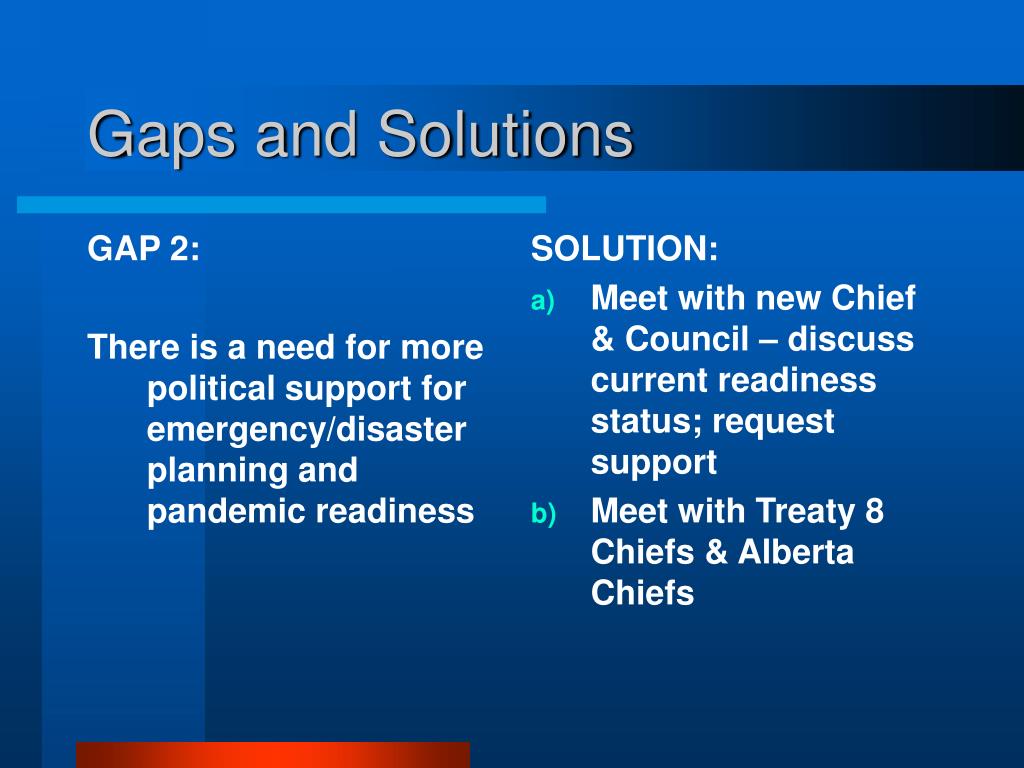 Gaps and Solutions

GAP 2:

There is a need for more political support for emergency/disaster planning and pandemic readiness

SOLUTION:

a) Meet with new Chief & Council – discuss current readiness status; request support

b) Meet with Treaty 8 Chiefs & Alberta Chiefs